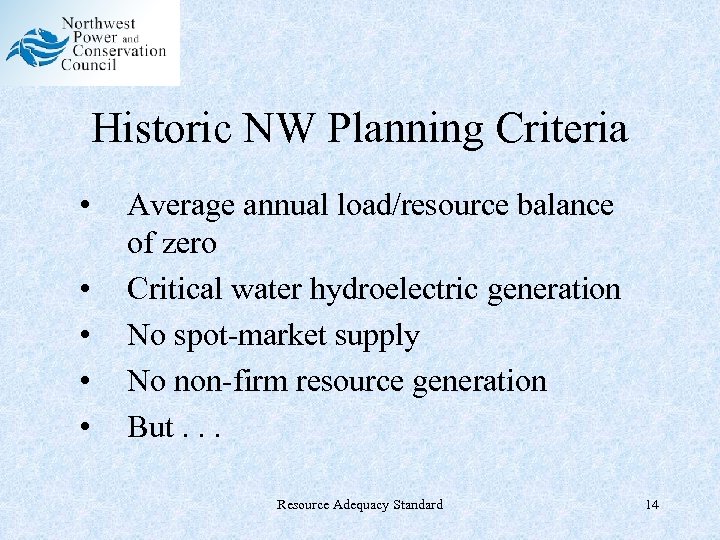 Northwest Power and Conservation Council

Historic NW Planning Criteria

• Average annual load/resource balance of zero
• Critical water hydroelectric generation
• No spot-market supply
• No non-firm resource generation
• But . . .

Resource Adequacy Standard

14